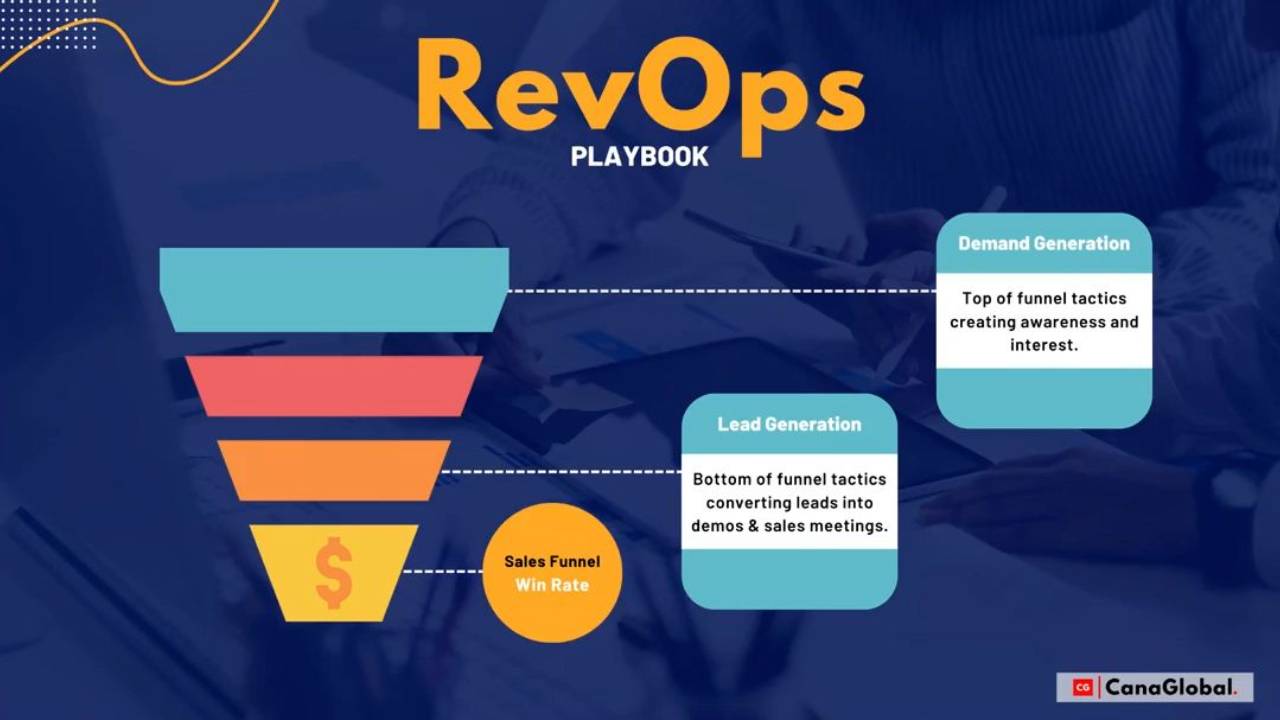 RevOps
PLAYBOOK

Demand Generation

Top of funnel tactics creating awareness and interest.

Lead Generation

Bottom of funnel tactics converting leads into demos & sales meetings.

$

Sales Funnel Win Rate

CG CanaGlobal.